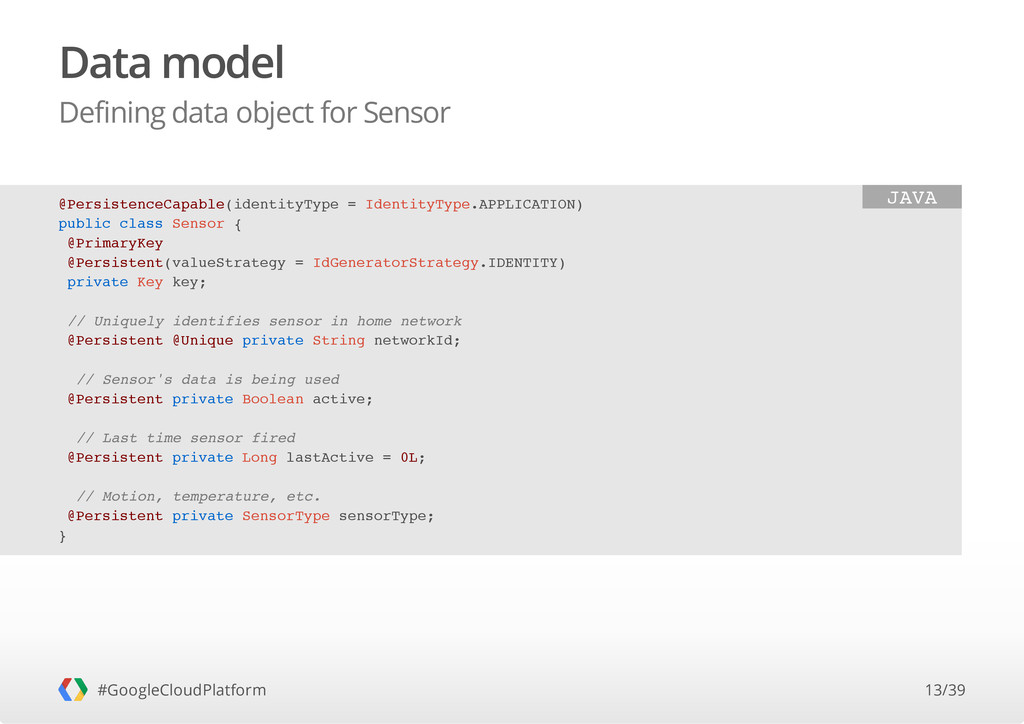 Data model

Defining data object for Sensor

JAVA

@PersistenceCapable(identityType = IdentityType.APPLICATION)
public class Sensor {
 @PrimaryKey
 @Persistent(valueStrategy = IdGeneratorStrategy.IDENTITY)
 private Key key;

 // Uniquely identifies sensor in home network
 @Persistent @Unique private String networkId;

  // Sensor's data is being used
 @Persistent private Boolean active;

  // Last time sensor fired
 @Persistent private Long lastActive = 0L;

  // Motion, temperature, etc.
 @Persistent private SensorType sensorType;
}

#GoogleCloudPlatform

13/39